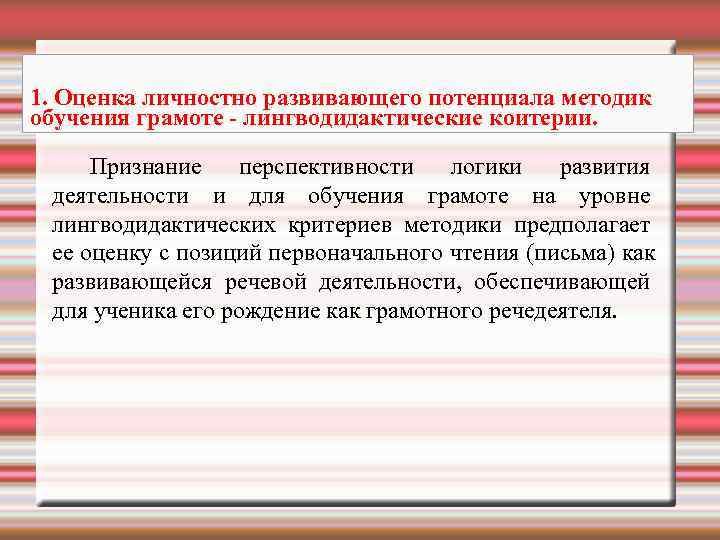 1. Оценка личностно развивающего потенциала методик обучения грамоте - лингводидактические коитерии.

Признание перспективности логики развития деятельности и для обучения грамоте на уровне лингводидактических критериев методики предполагает ее оценку с позиций первоначального чтения (письма) как развивающейся речевой деятельности, обеспечивающей для ученика его рождение как грамотного речедеятеля.